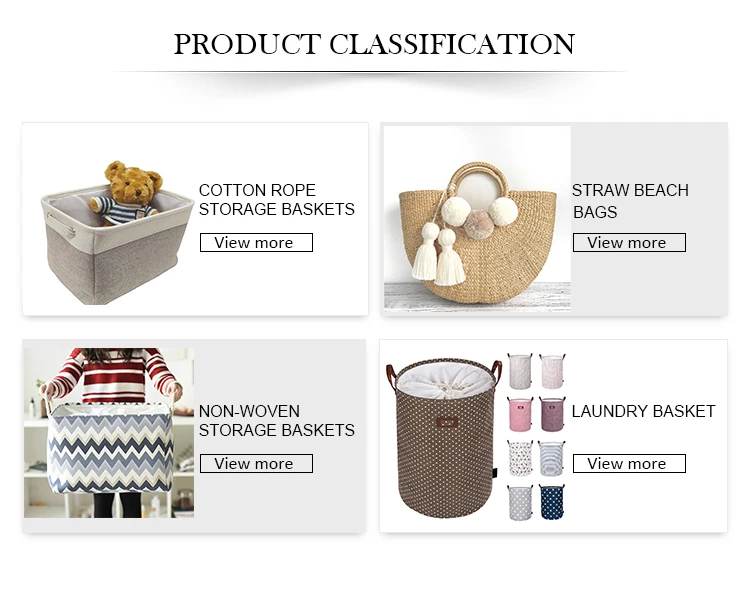 PRODUCT CLASSIFICATION

COTTON ROPE STORAGE BASKETS

View more

STRAW BEACH BAGS

View more

NON-WOVEN STORAGE BASKETS

View more

LAUNDRY BASKET

View more